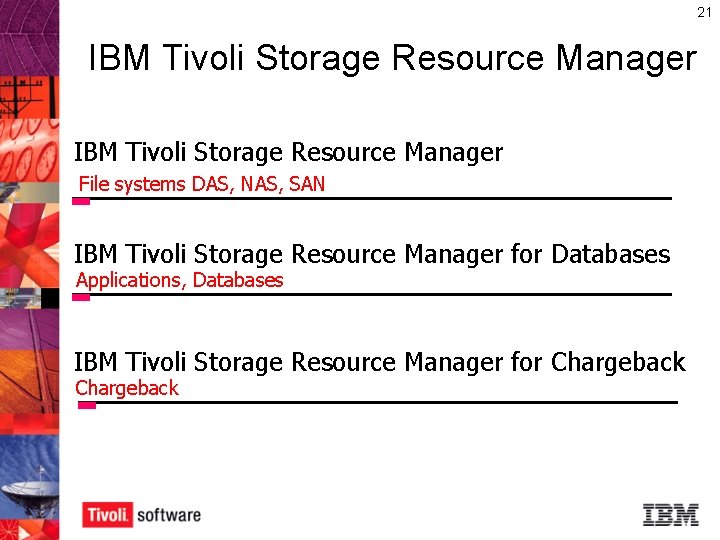 21

IBM Tivoli Storage Resource Manager

IBM Tivoli Storage Resource Manager
File systems DAS, NAS, SAN

IBM Tivoli Storage Resource Manager for Databases
Applications, Databases

IBM Tivoli Storage Resource Manager for Chargeback
Chargeback

Tivoli. software

IBM